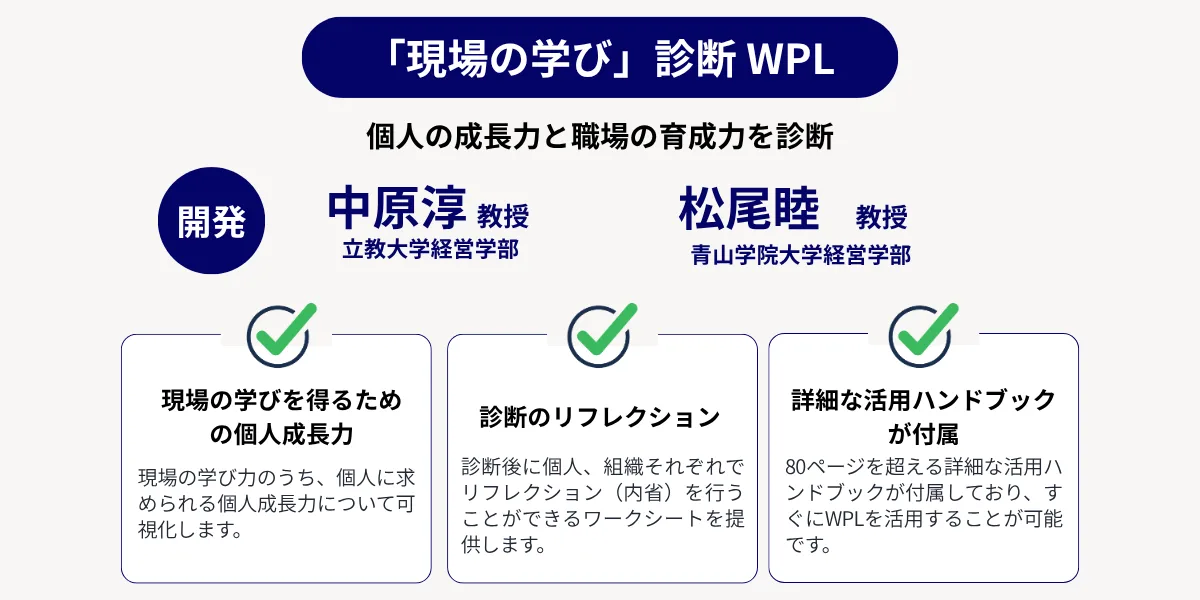 「現場の学び」診断 WPL

個人の成長力と職場の育成力を診断

開発

中原淳 教授
立教大学経営学部

松尾睦 教授
青山学院大学経営学部

現場の学びを得るための個人成長力

現場の学び力のうち、個人に求められる個人成長力について可視化します。

診断のリフレクション

診断後に個人、組織それぞれでリフレクション（内省）を行うことができるワークシートを提供します。

詳細な活用ハンドブックが付属

80ページを超える詳細な活用ハンドブックが付属しており、すぐにWPLを活用することが可能です。